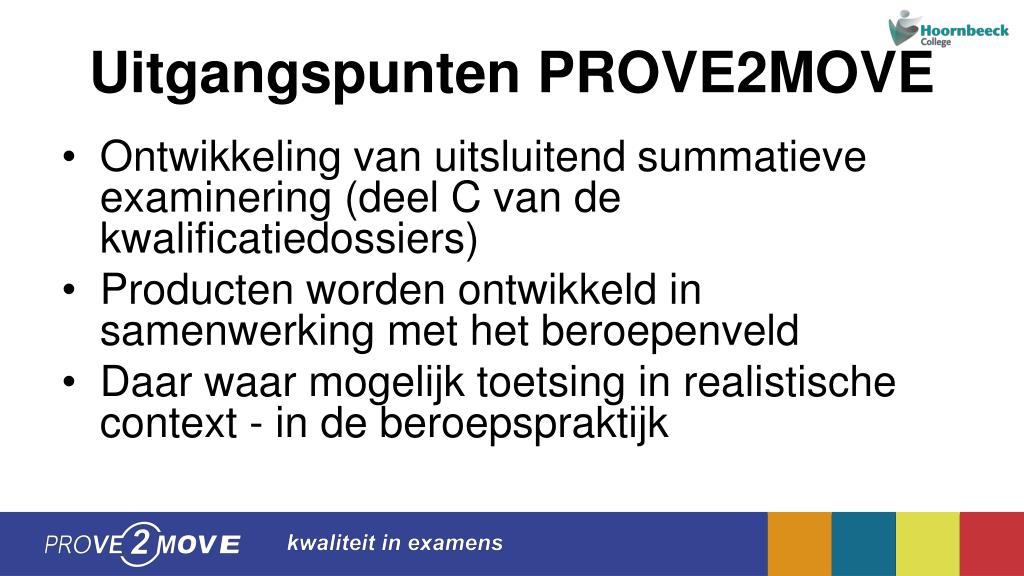 Hoornbeeck College

Uitgangspunten PROVE2MOVE

• Ontwikkeling van uitsluitend summatieve examinering (deel C van de kwalificatiedossiers)
• Producten worden ontwikkeld in samenwerking met het beroepenveld
• Daar waar mogelijk toetsing in realistische context - in de beroepspraktijk

PROVE2MOVE kwaliteit in examens